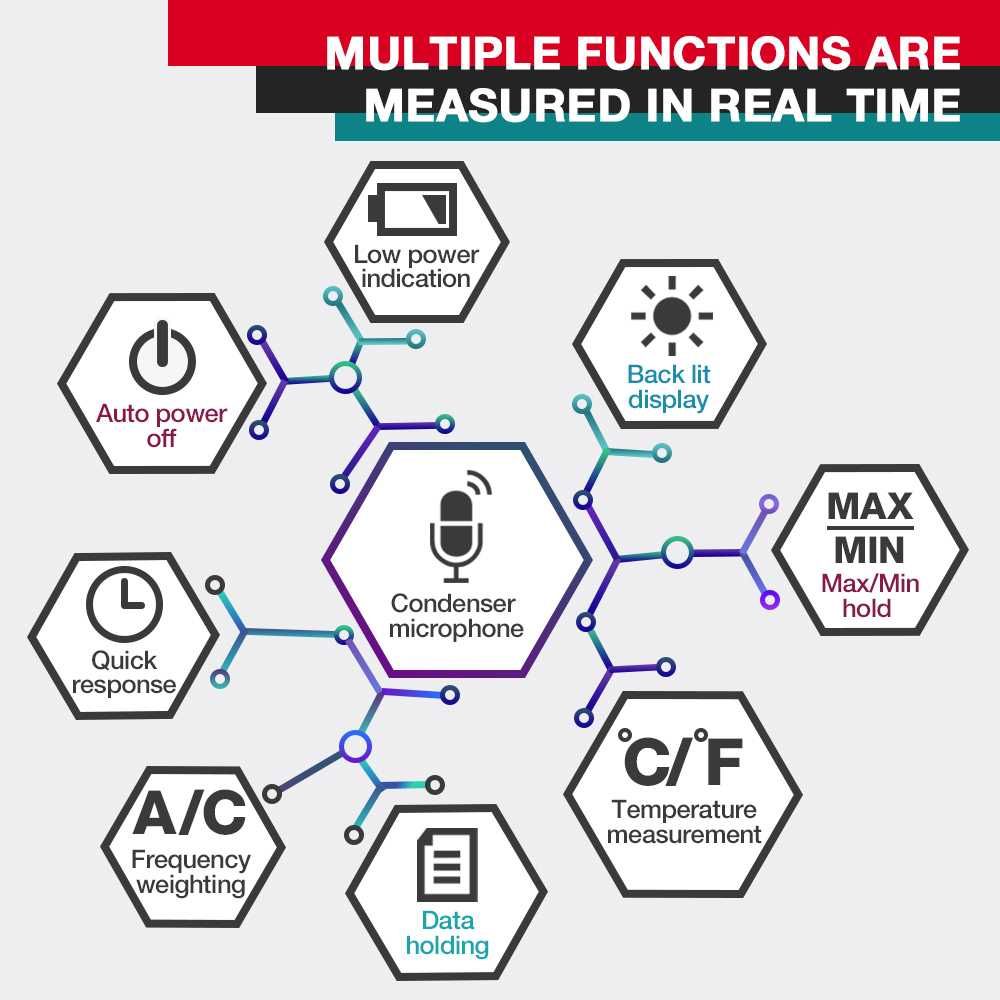 MULTIPLE FUNCTIONS ARE MEASURED IN REAL TIME

Low power indication

Auto power off

Back lit display

Condenser microphone

MAX
MIN
Max/Min hold

Quick response

°C/°F
Temperature measurement

A/C
Frequency weighting

Data holding